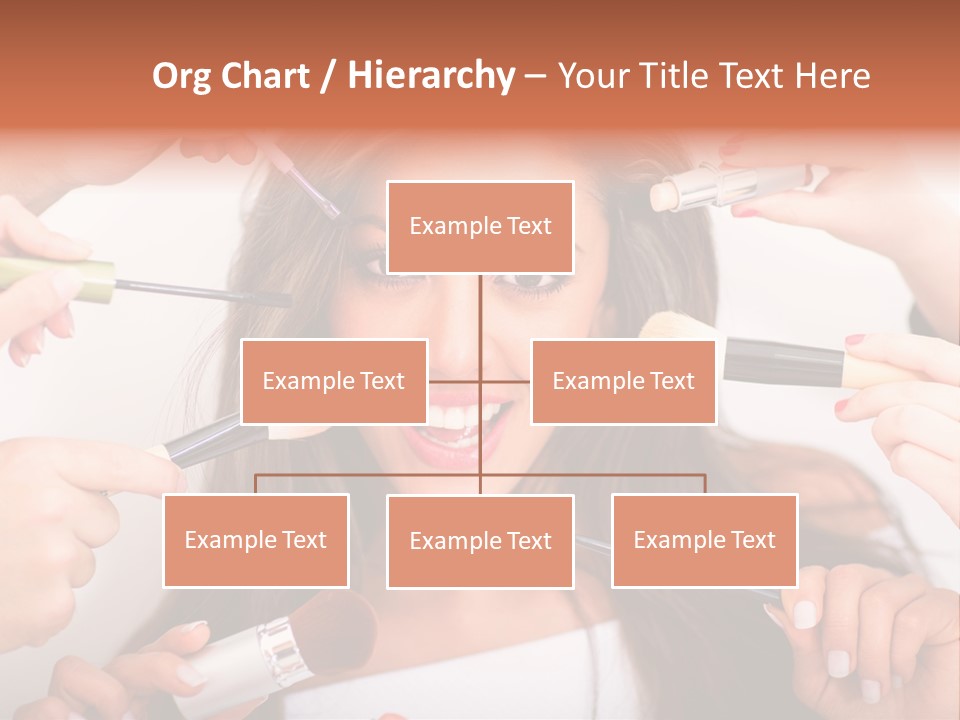 Org Chart / Hierarchy – Your Title Text Here

Example Text

Example Text

Example Text

Example Text

Example Text

Example Text